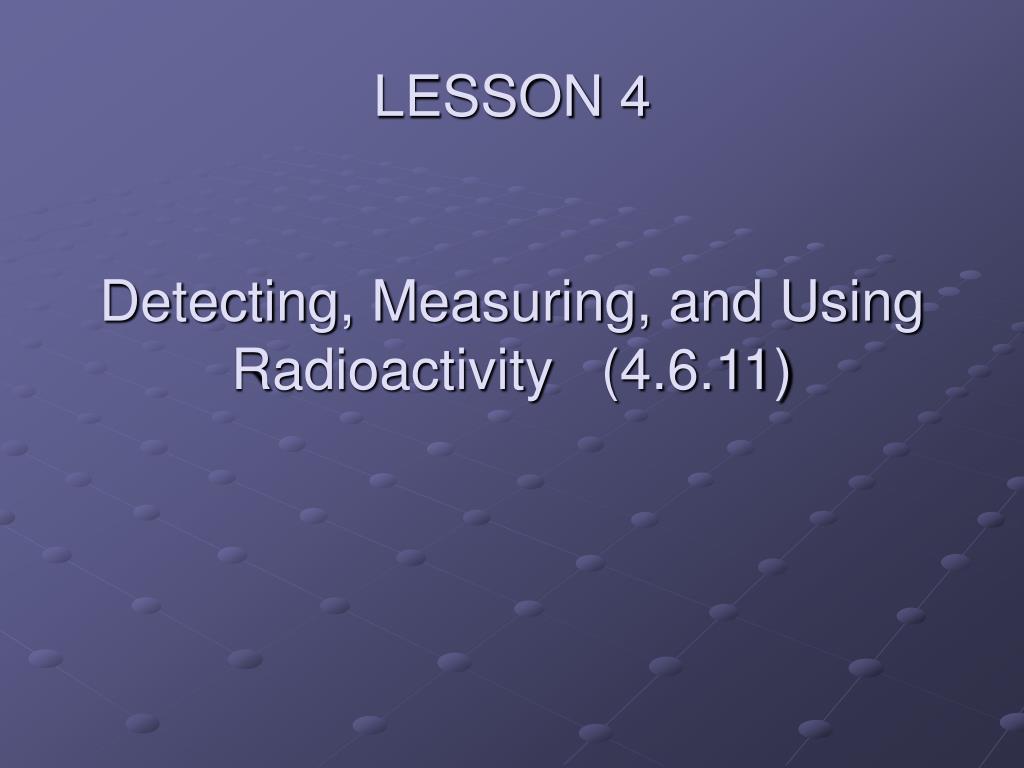 LESSON 4

Detecting, Measuring, and Using Radioactivity (4.6.11)